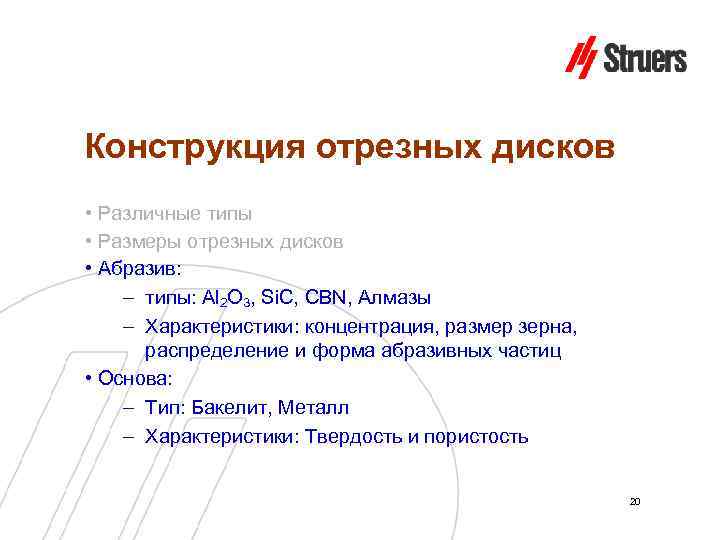 Struers

Конструкция отрезных дисков

• Различные типы
• Размеры отрезных дисков
• Абразив:
– типы: $Al_2O_3$, SiC, CBN, Алмазы
– Характеристики: концентрация, размер зерна, распределение и форма абразивных частиц
• Основа:
– Тип: Бакелит, Металл
– Характеристики: Твердость и пористость

20